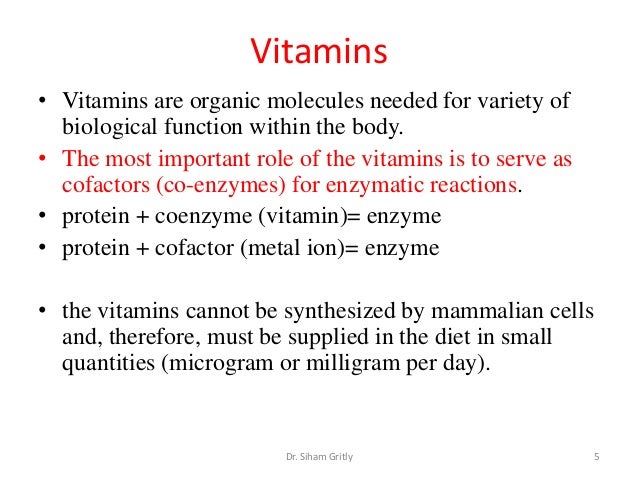 Vitamins

• Vitamins are organic molecules needed for variety of biological function within the body.
• The most important role of the vitamins is to serve as cofactors (co-enzymes) for enzymatic reactions.
• protein + coenzyme (vitamin)= enzyme
• protein + cofactor (metal ion)= enzyme

• the vitamins cannot be synthesized by mammalian cells and, therefore, must be supplied in the diet in small quantities (microgram or milligram per day).

Dr. Siham Gritly

5